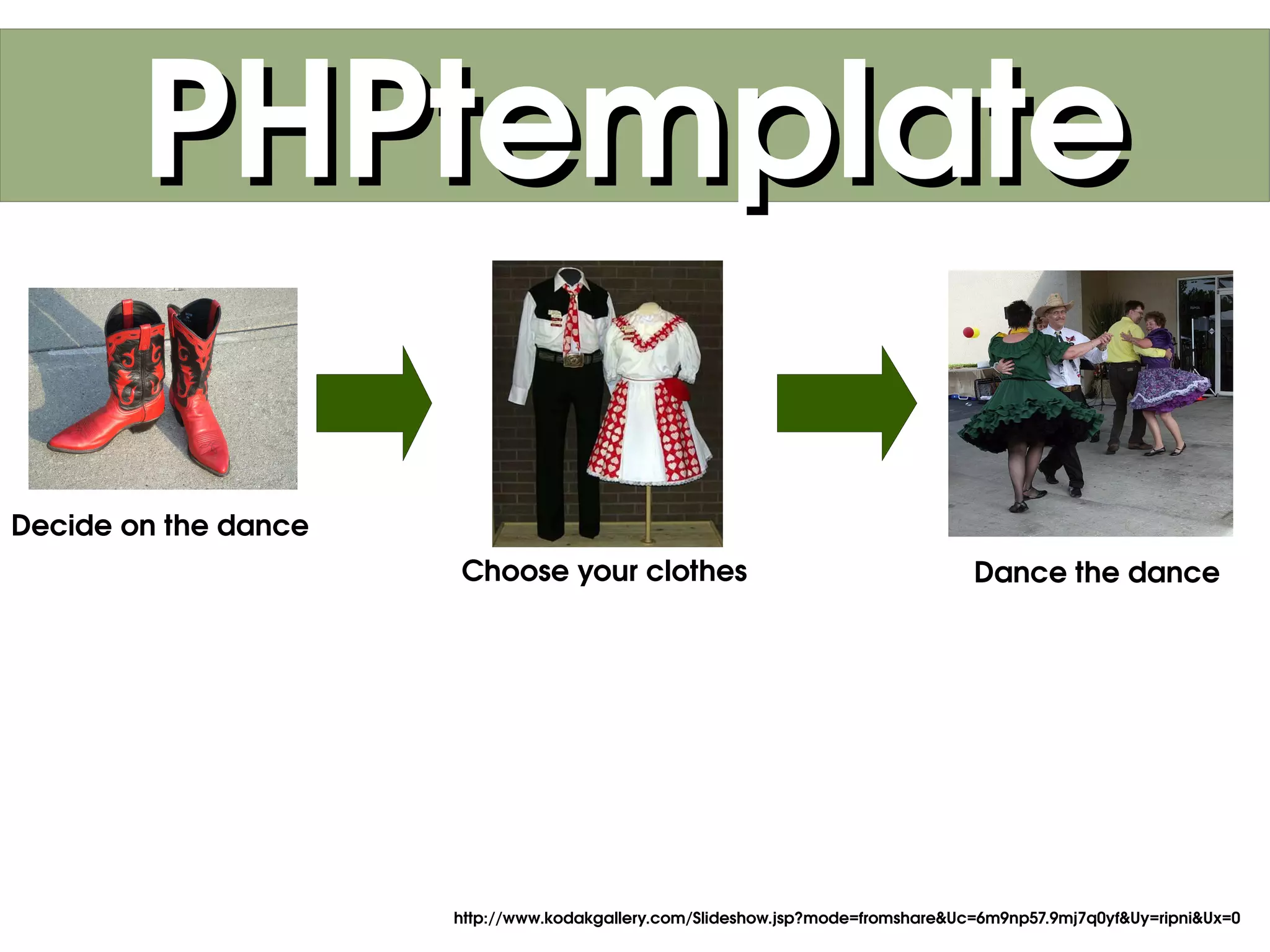 PHPtemplate

Decide on the dance

Choose your clothes

Dance the dance

http://www.kodakgallery.com/Slideshow.jsp?mode=fromshare&Uc=6m9np57.9mj7q0yf&Uy=ripni&Ux=0